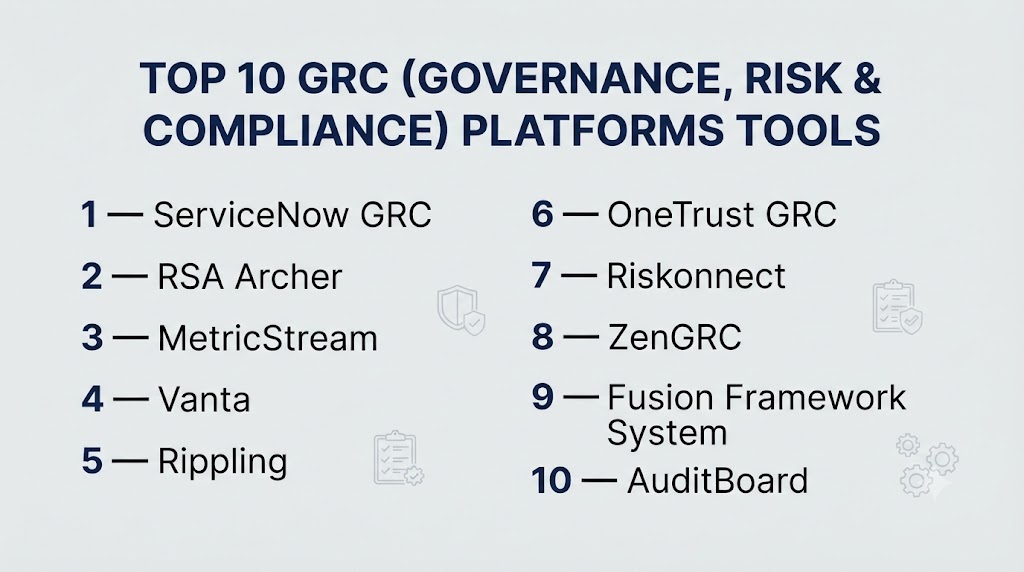 TOP 10 GRC (GOVERNANCE, RISK & COMPLIANCE) PLATFORMS TOOLS

1 — ServiceNow GRC

2 — RSA Archer

3 — MetricStream

4 — Vanta

5 — Rippling

6 — OneTrust GRC

7 — Riskonnect

8 — ZenGRC

9 — Fusion Framework System

10 — AuditBoard